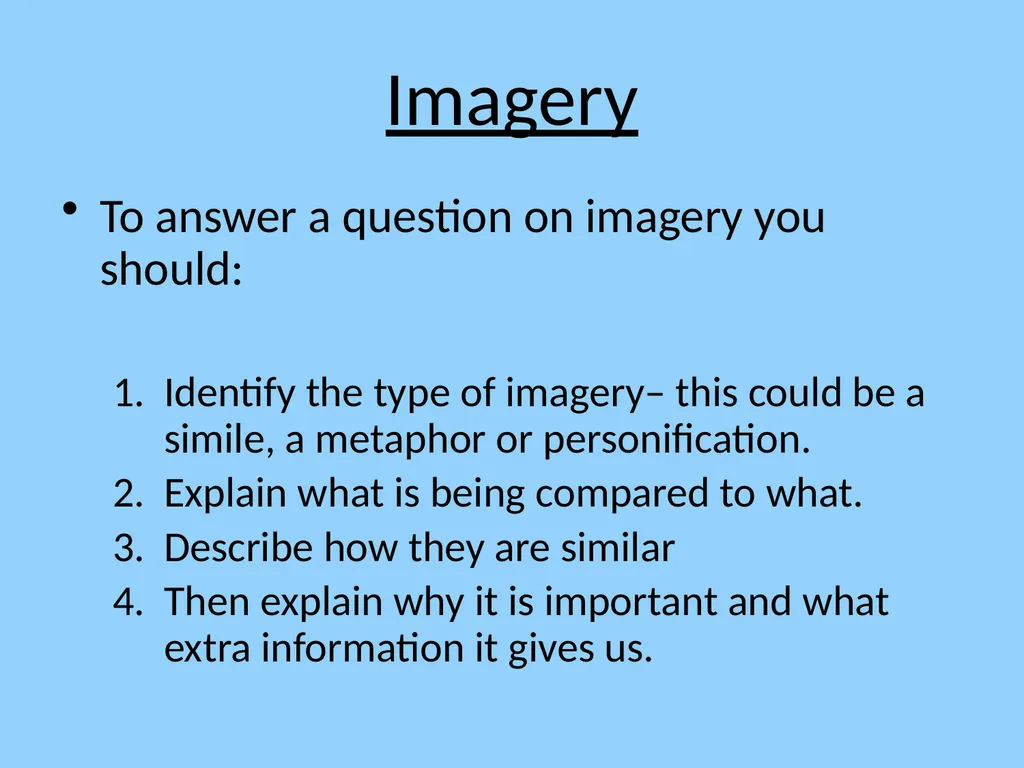 Imagery

• To answer a question on imagery you should:

1. Identify the type of imagery– this could be a simile, a metaphor or personification.
2. Explain what is being compared to what.
3. Describe how they are similar
4. Then explain why it is important and what extra information it gives us.